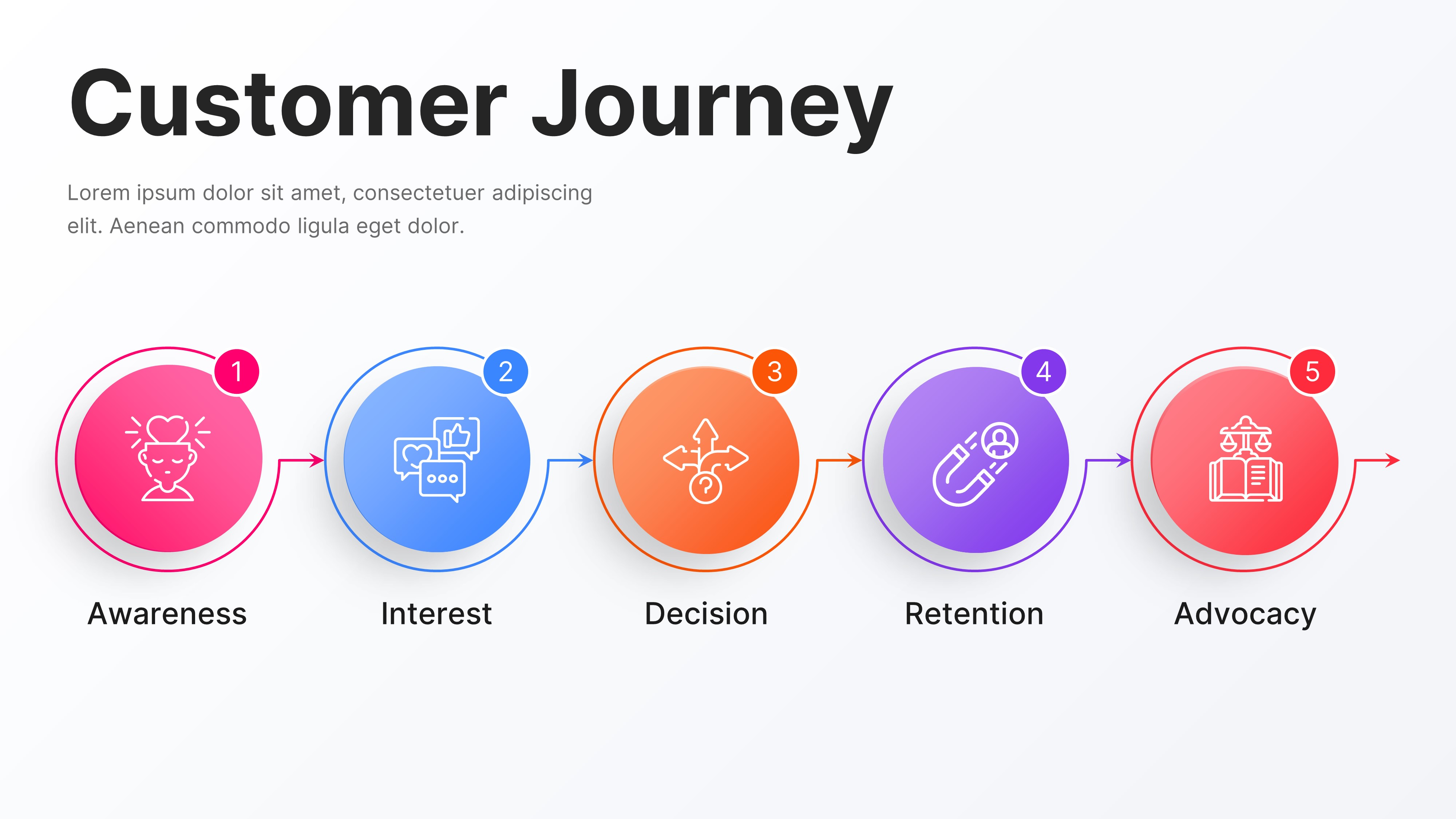 Customer Journey

Lorem ipsum dolor sit amet, consectetuer adipiscing elit. Aenean commodo ligula eget dolor.

1
Awareness

2
Interest

3
Decision

4
Retention

5
Advocacy